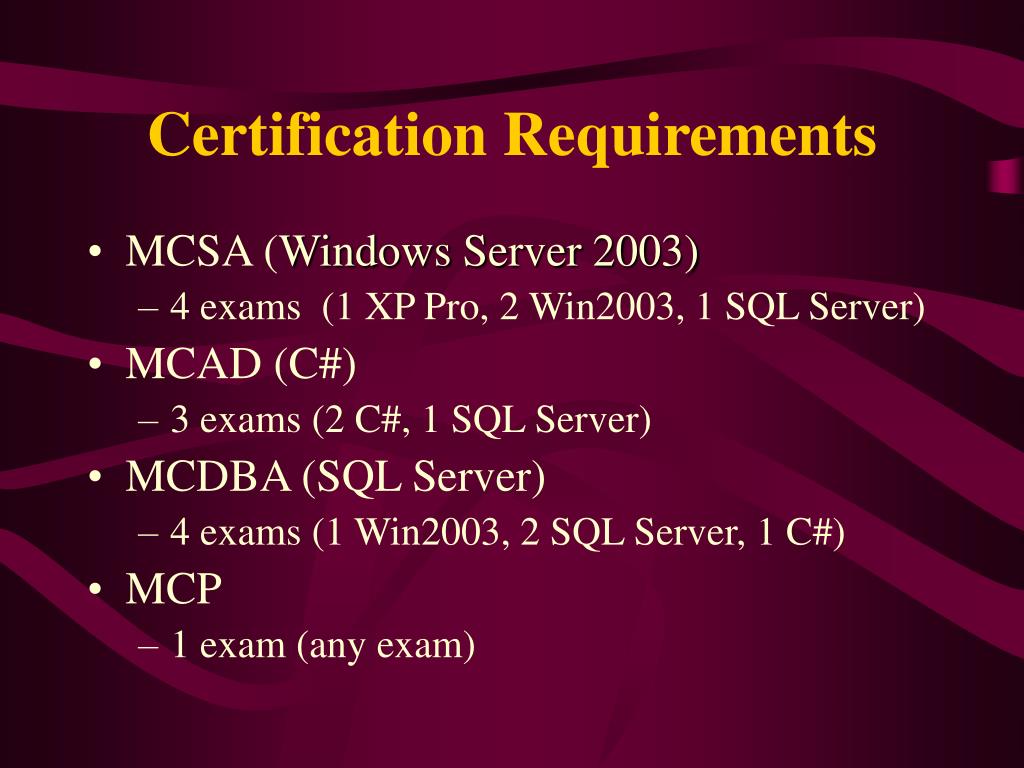 Certification Requirements

• MCSA (Windows Server 2003)
– 4 exams (1 XP Pro, 2 Win2003, 1 SQL Server)
• MCAD (C#)
– 3 exams (2 C#, 1 SQL Server)
• MCDBA (SQL Server)
– 4 exams (1 Win2003, 2 SQL Server, 1 C#)
• MCP
– 1 exam (any exam)